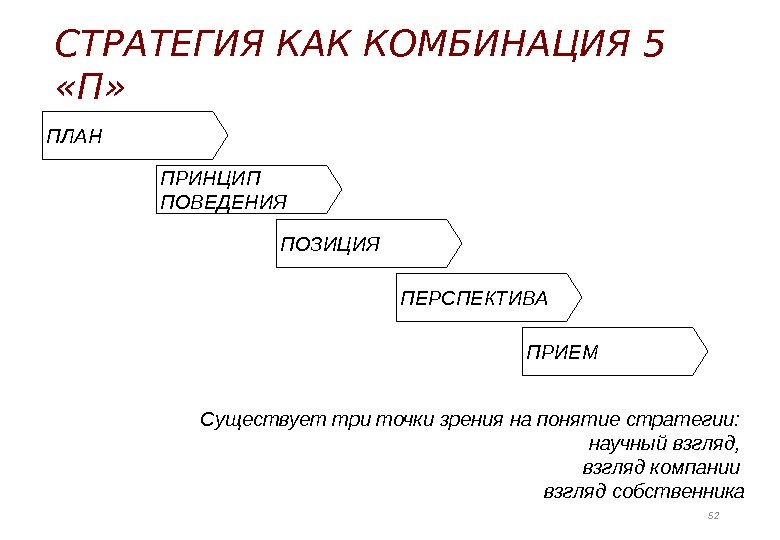 СТРАТЕГИЯ КАК КОМБИНАЦИЯ 5 «П»

ПЛАН

ПРИНЦИП ПОВЕДЕНИЯ

ПОЗИЦИЯ

ПЕРСПЕКТИВА

ПРИЕМ

Существует три точки зрения на понятие стратегии:
научный взгляд,
взгляд компании
взгляд собственника

52